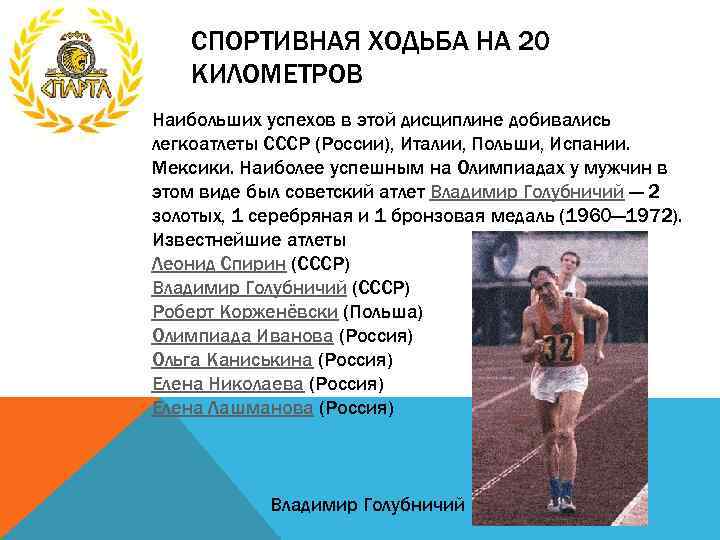 СПАРТА

СПОРТИВНАЯ ХОДЬБА НА 20 КИЛОМЕТРОВ

Наибольших успехов в этой дисциплине добивались легкоатлеты СССР (России), Италии, Польши, Испании. Мексики. Наиболее успешным на Олимпиадах у мужчин в этом виде был советский атлет Владимир Голубничий — 2 золотых, 1 серебряная и 1 бронзовая медаль (1960—1972).
Известнейшие атлеты
Леонид Спирин (СССР)
Владимир Голубничий (СССР)
Роберт Корженёвски (Польша)
Олимпиада Иванова (Россия)
Ольга Каниськина (Россия)
Елена Николаева (Россия)
Елена Лашманова (Россия)

32

Владимир Голубничий